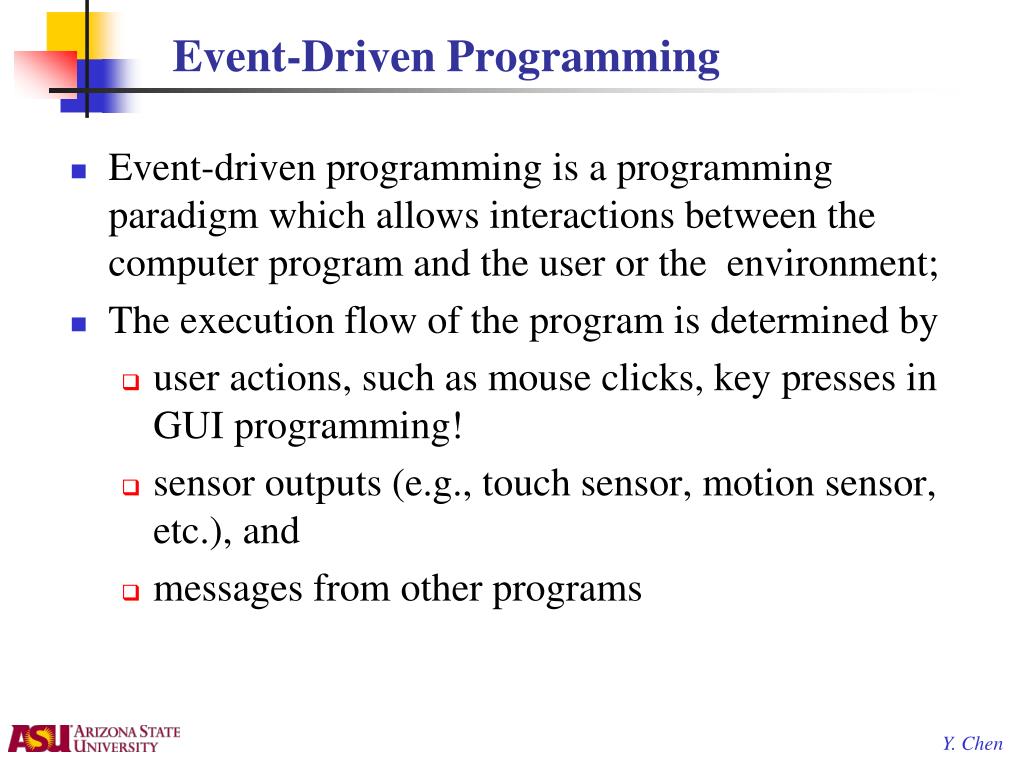 Event-Driven Programming

- Event-driven programming is a programming paradigm which allows interactions between the computer program and the user or the environment;
- The execution flow of the program is determined by
  - user actions, such as mouse clicks, key presses in GUI programming!
  - sensor outputs (e.g., touch sensor, motion sensor, etc.), and
  - messages from other programs

ASU ARIZONA STATE UNIVERSITY

Y. Chen